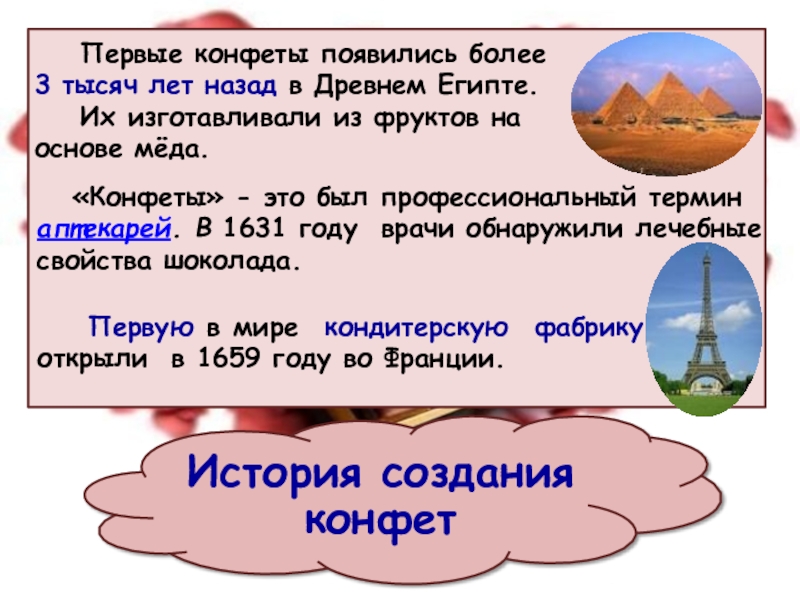 Первые конфеты появились более 3 тысяч лет назад в Древнем Египте.

Их изготавливали из фруктов на основе мёда.

«Конфеты» - это был профессиональный термин аптекарей. В 1631 году врачи обнаружили лечебные свойства шоколада.

Первую в мире кондитерскую фабрику открыли в 1659 году во Франции.

История создания конфет